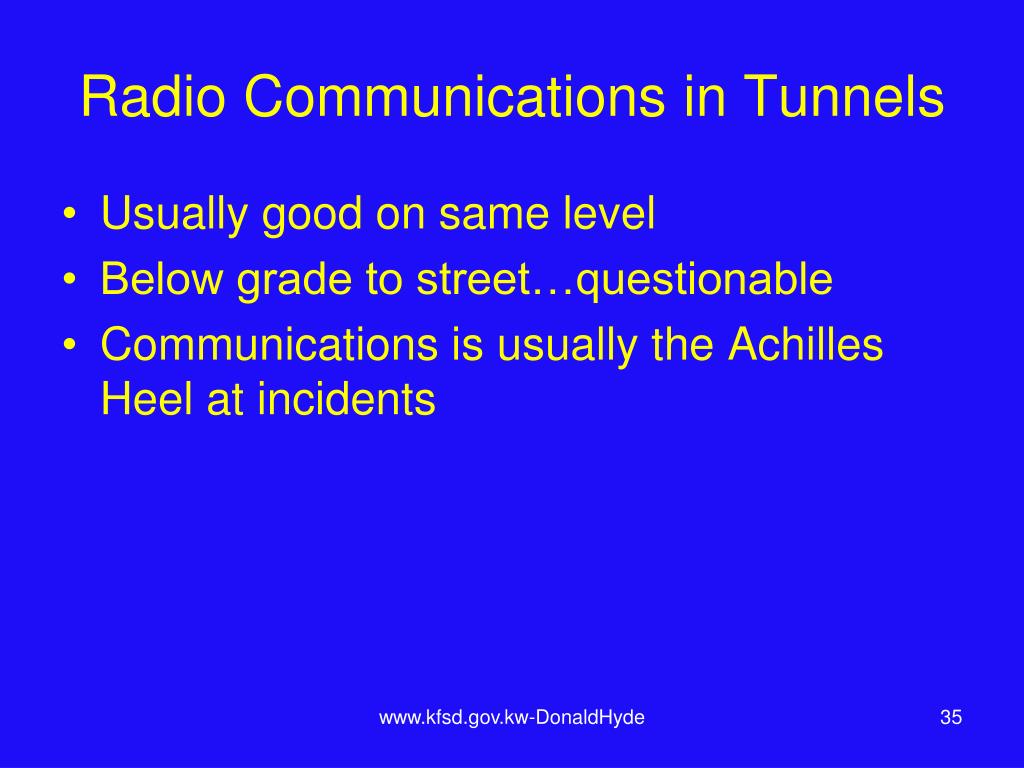 Radio Communications in Tunnels

• Usually good on same level
• Below grade to street…questionable
• Communications is usually the Achilles Heel at incidents

www.kfsd.gov.kw-DonaldHyde

35